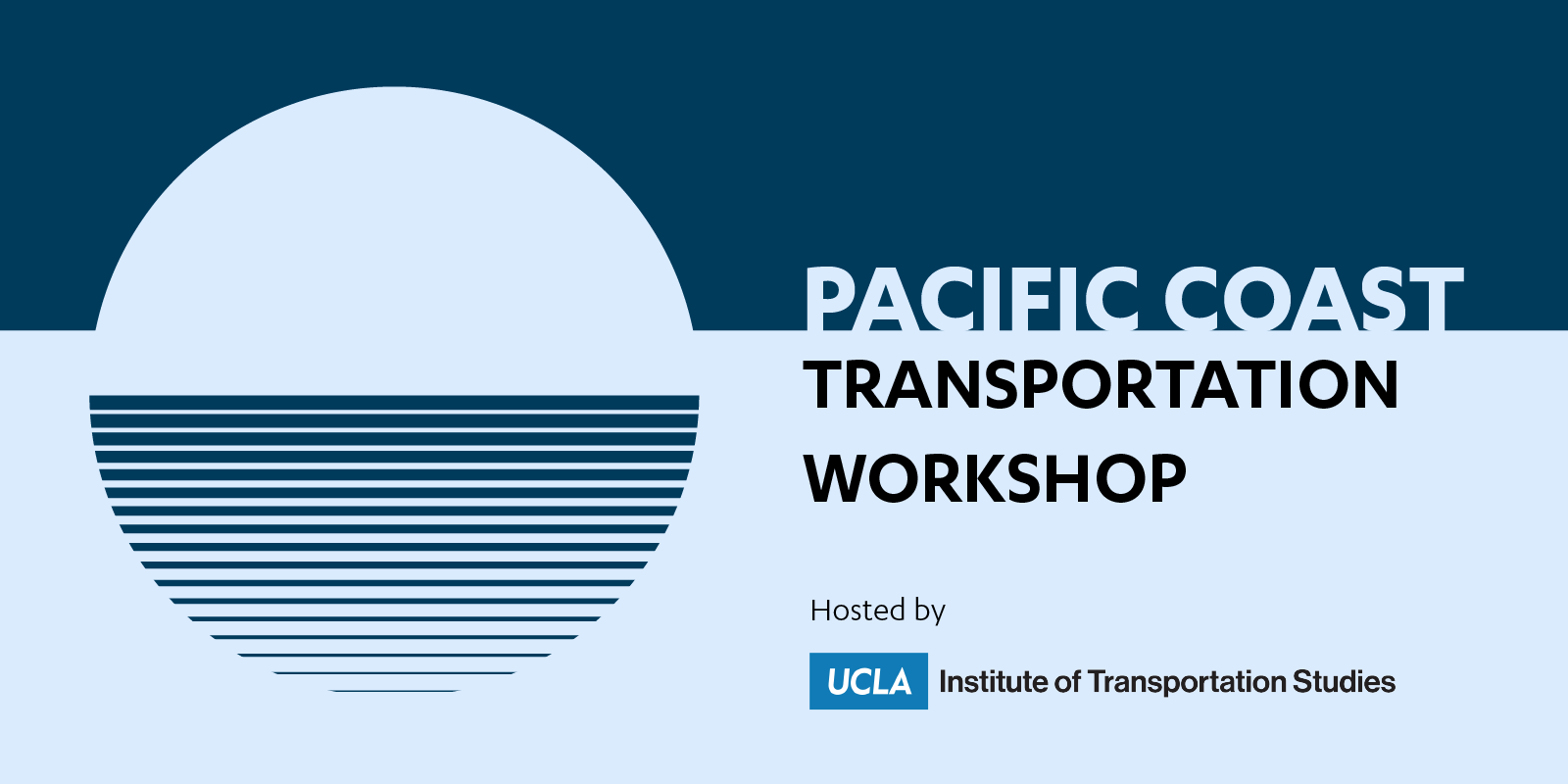 PACIFIC COAST
TRANSPORTATION
WORKSHOP

Hosted by

UCLA Institute of Transportation Studies